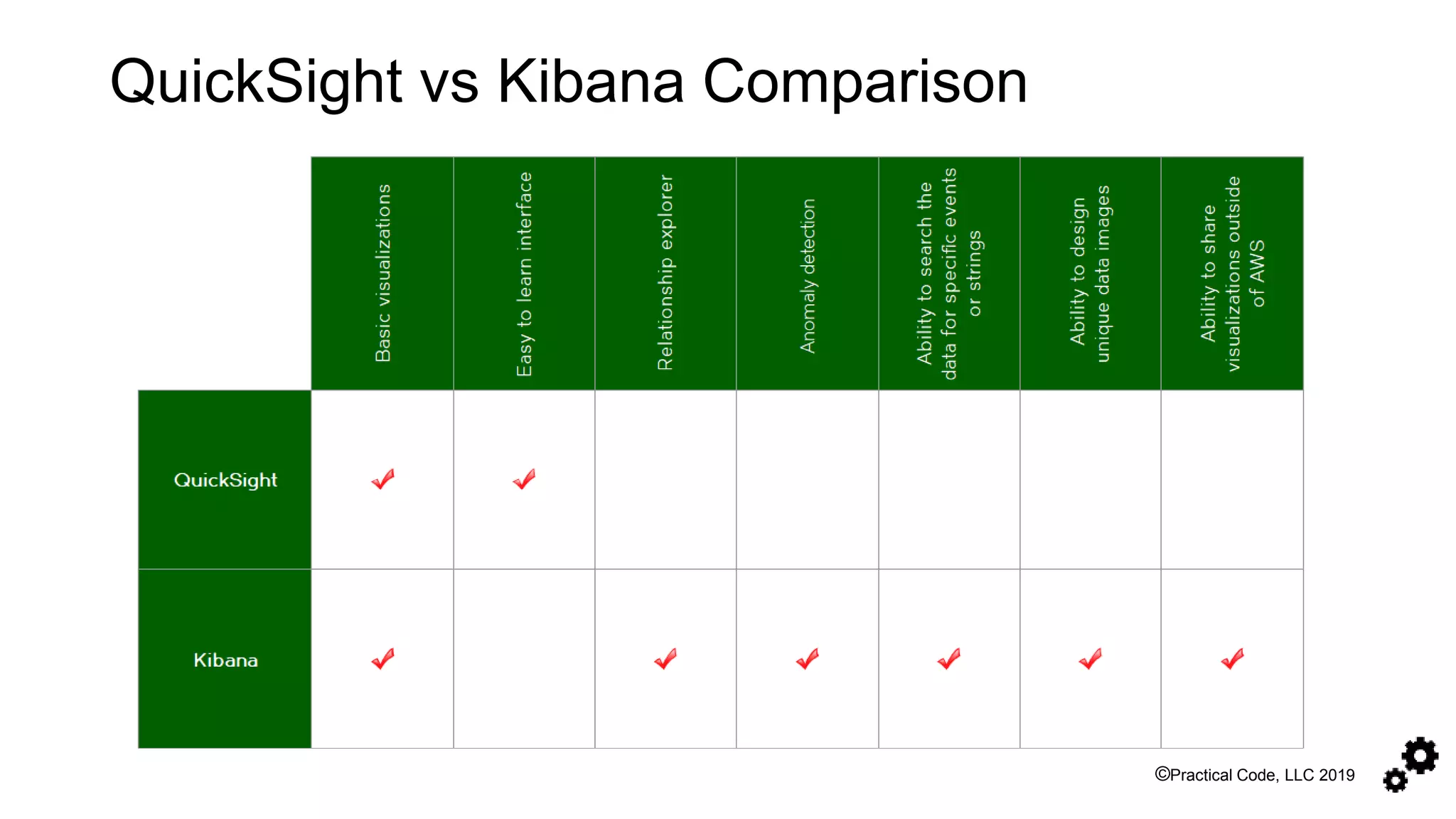 QuickSight vs Kibana Comparison

| | Basic visualizations | Easy to learn interface | Relationship explorer | Anomaly detection | Ability to search the data for specific events or strings | Ability to design unique data images | Ability to share visualizations outside of AWS |
|---|---|---|---|---|---|---|---|
| QuickSight | ✓ | ✓ | | | | | |
| Kibana | ✓ | | ✓ | ✓ | ✓ | ✓ | ✓ |

©Practical Code, LLC 2019